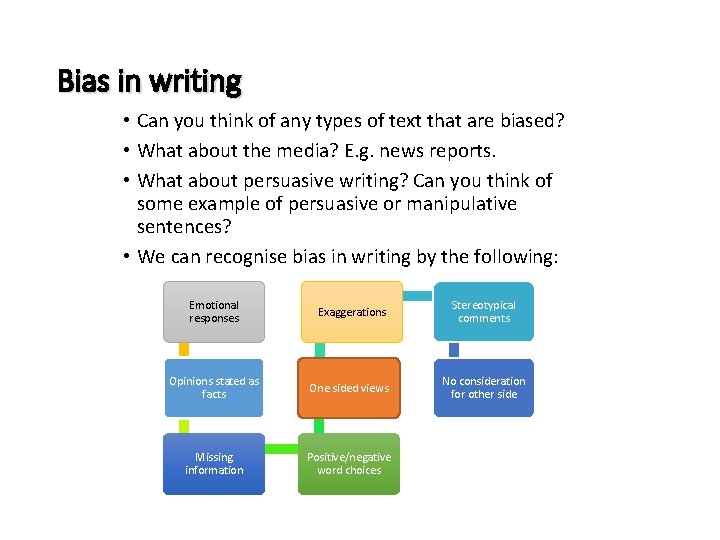 Bias in writing

• Can you think of any types of text that are biased?

• What about the media? E.g. news reports.

• What about persuasive writing? Can you think of some example of persuasive or manipulative sentences?

• We can recognise bias in writing by the following:

Emotional responses

Opinions stated as facts

Missing information

Positive/negative word choices

One sided views

Exaggerations

Stereotypical comments

No consideration for other side